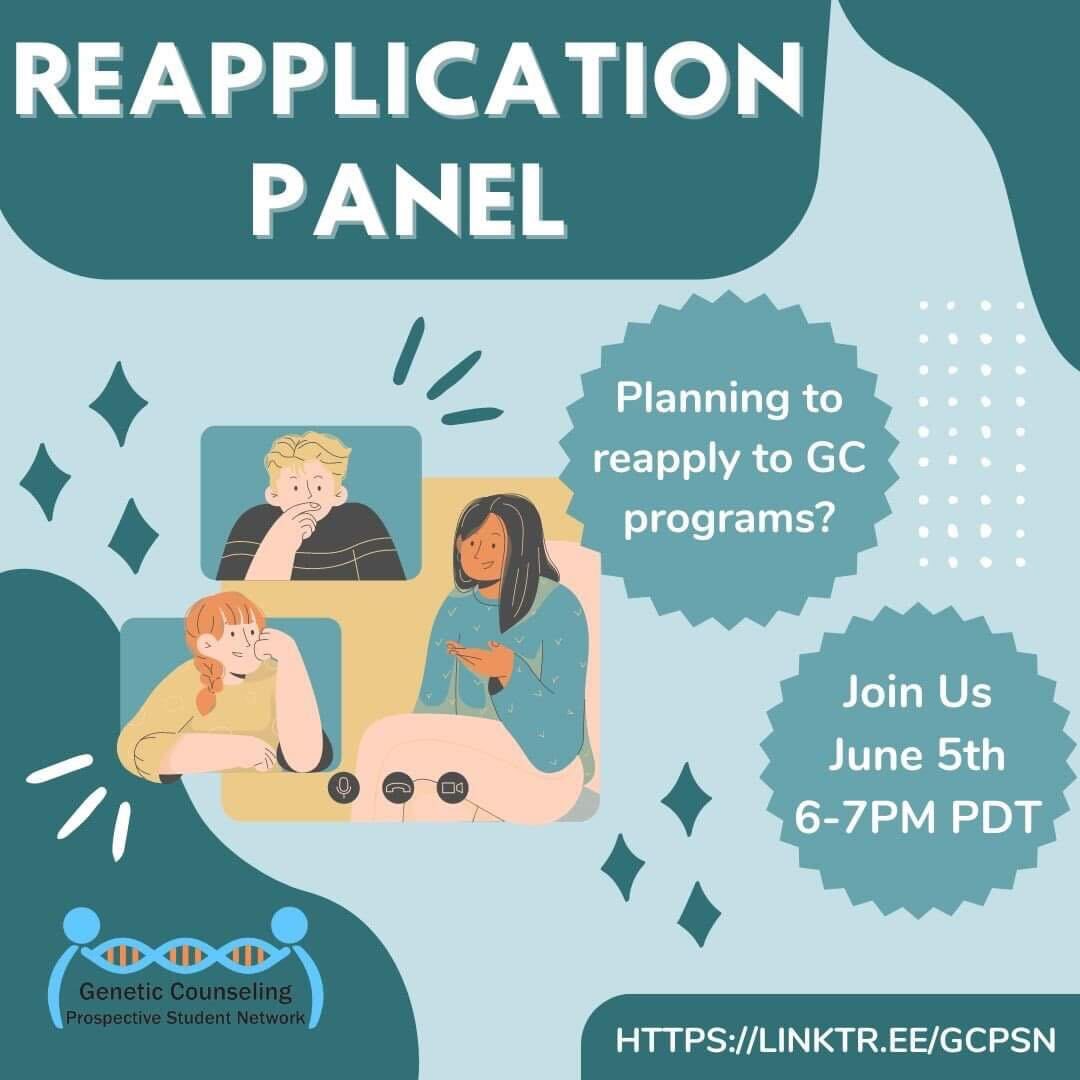 REAPPLICATION PANEL

Planning to reapply to GC programs?

Join Us June 5th 6-7PM PDT

Genetic Counseling
Prospective Student Network

HTTPS://LINKTR.EE/GCPSN